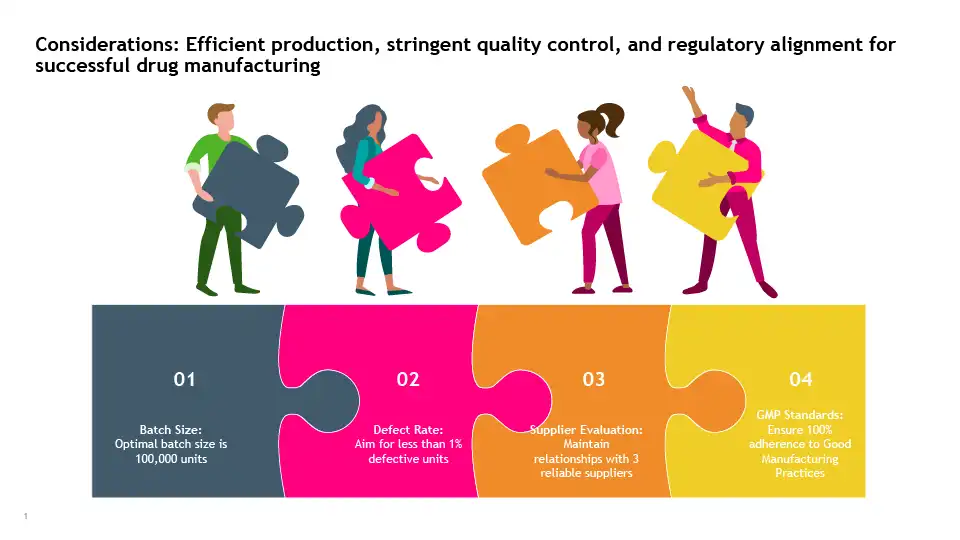 Considerations: Efficient production, stringent quality control, and regulatory alignment for successful drug manufacturing

01

Batch Size:
Optimal batch size is 100,000 units

02

Defect Rate:
Aim for less than 1% defective units

03

Supplier Evaluation:
Maintain relationships with 3 reliable suppliers

04

GMP Standards:
Ensure 100% adherence to Good Manufacturing Practices

1